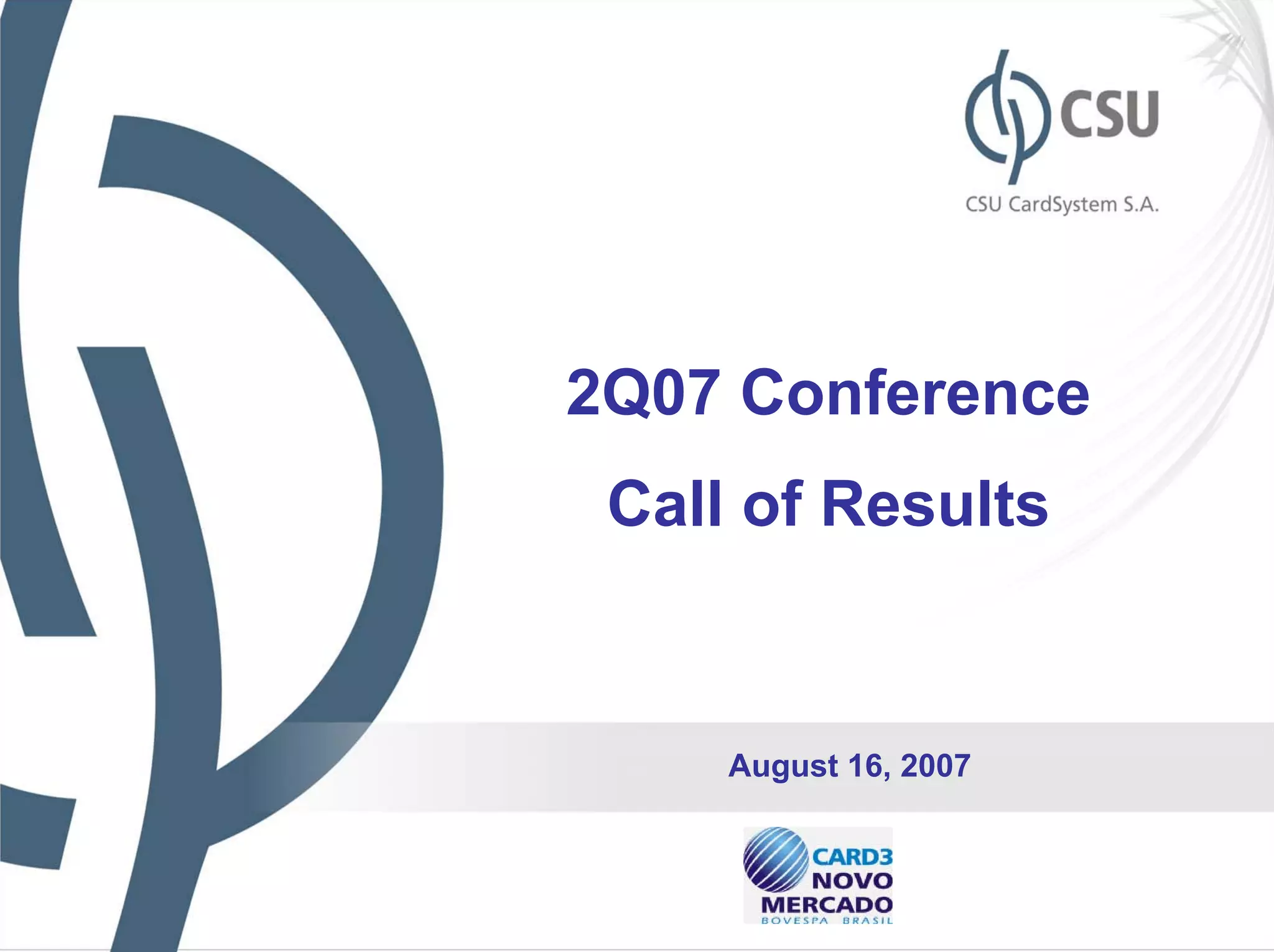 CSU

CSU CardSystem S.A.

2Q07 Conference

Call of Results

August 16, 2007

CARD3
NOVO
MERCADO
BOVESPA BRASIL